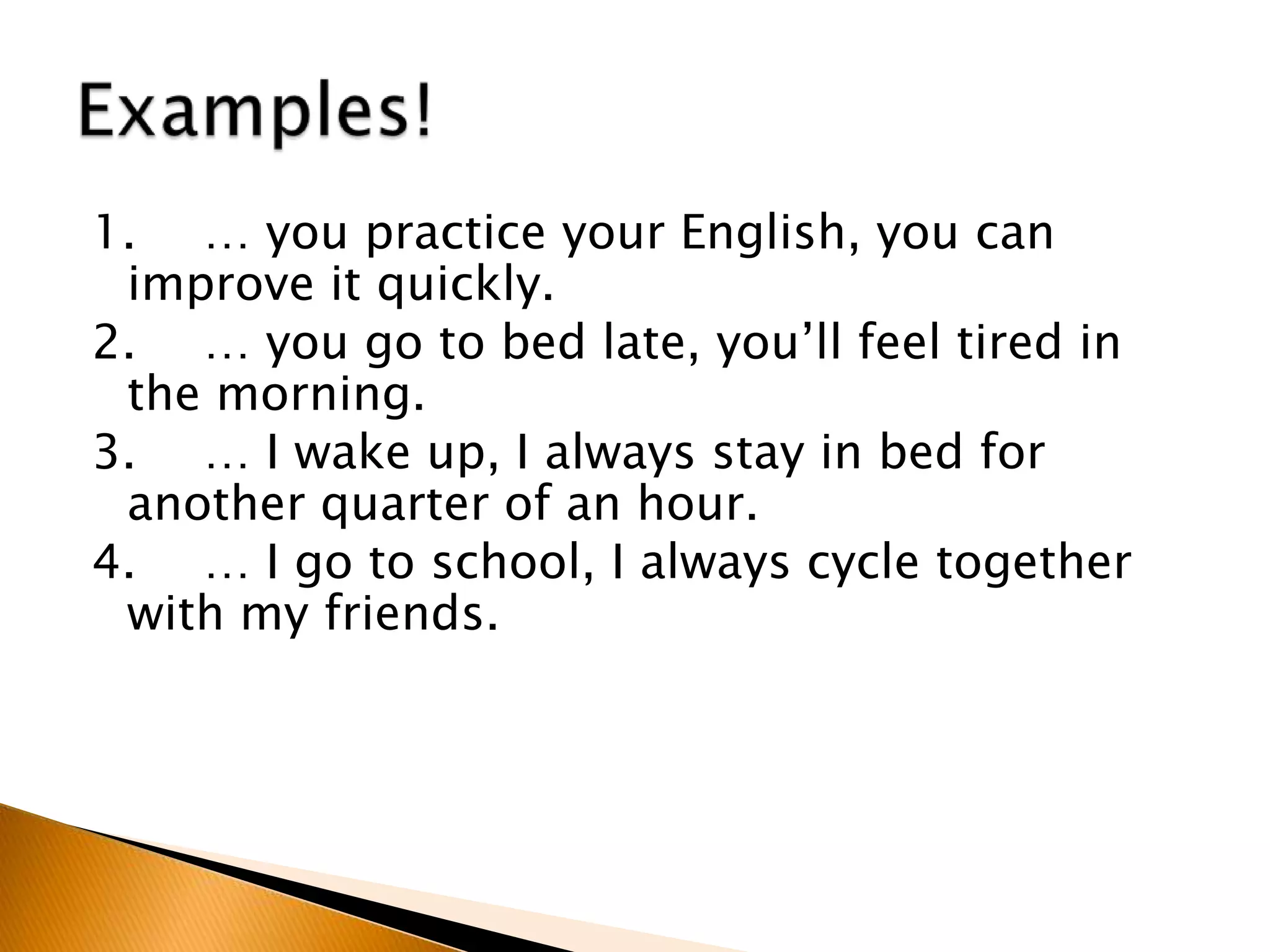 Examples!

1. … you practice your English, you can improve it quickly.
2. … you go to bed late, you’ll feel tired in the morning.
3. … I wake up, I always stay in bed for another quarter of an hour.
4. … I go to school, I always cycle together with my friends.